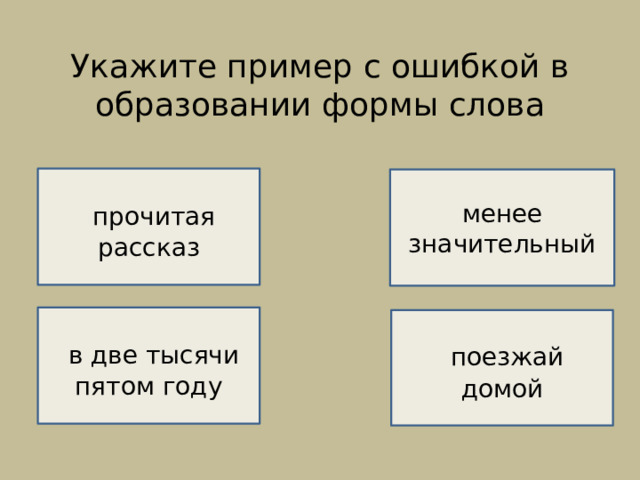 Укажите пример с ошибкой в образовании формы слова

прочитая рассказ

менее значительный

в две тысячи пятом году

поезжай домой